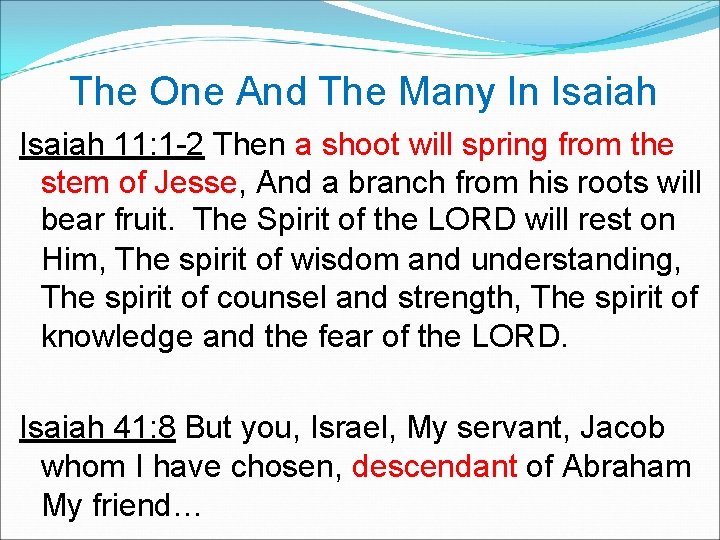 The One And The Many In Isaiah

Isaiah 11:1-2 Then a shoot will spring from the stem of Jesse, And a branch from his roots will bear fruit. The Spirit of the LORD will rest on Him, The spirit of wisdom and understanding, The spirit of counsel and strength, The spirit of knowledge and the fear of the LORD.

Isaiah 41:8 But you, Israel, My servant, Jacob whom I have chosen, descendant of Abraham My friend…